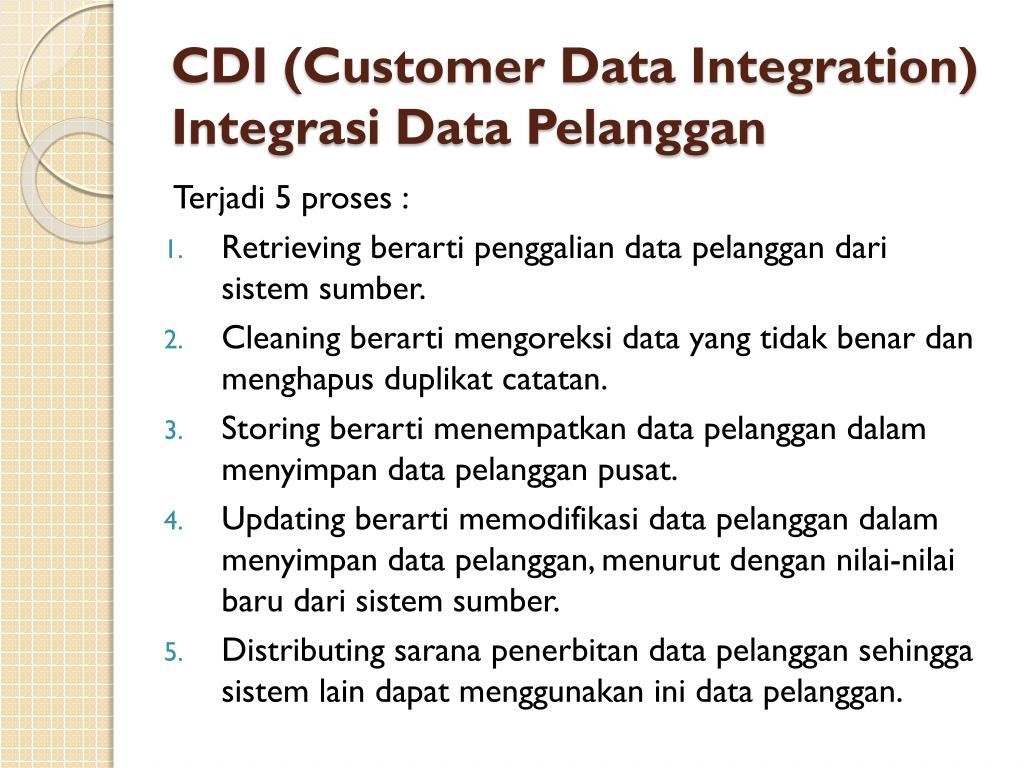 CDI (Customer Data Integration) Integrasi Data Pelanggan

Terjadi 5 proses :

1. Retrieving berarti penggalian data pelanggan dari sistem sumber.
2. Cleaning berarti mengoreksi data yang tidak benar dan menghapus duplikat catatan.
3. Storing berarti menempatkan data pelanggan dalam menyimpan data pelanggan pusat.
4. Updating berarti memodifikasi data pelanggan dalam menyimpan data pelanggan, menurut dengan nilai-nilai baru dari sistem sumber.
5. Distributing sarana penerbitan data pelanggan sehingga sistem lain dapat menggunakan ini data pelanggan.